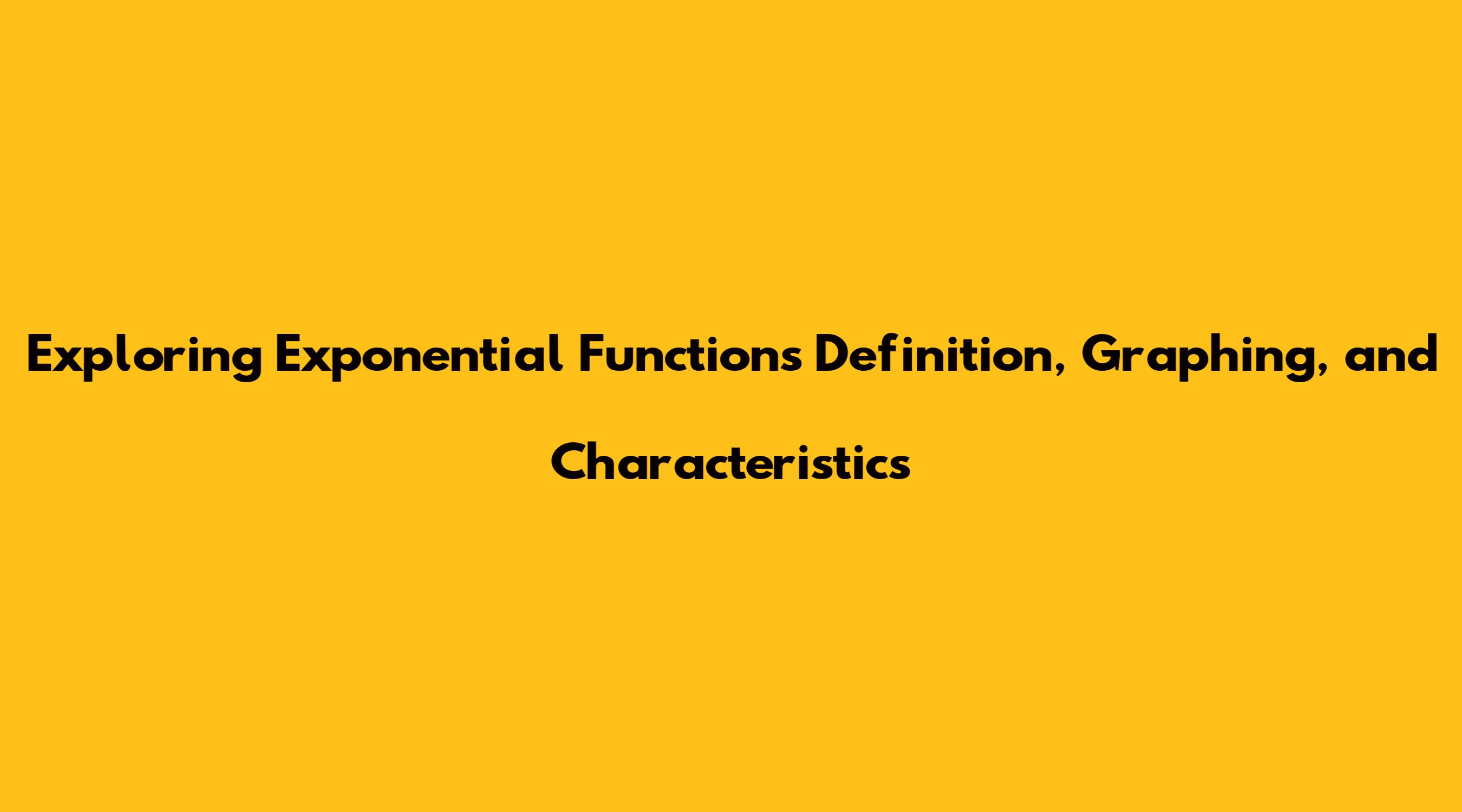 Exploring Exponential Functions Definition, Graphing, and Characteristics